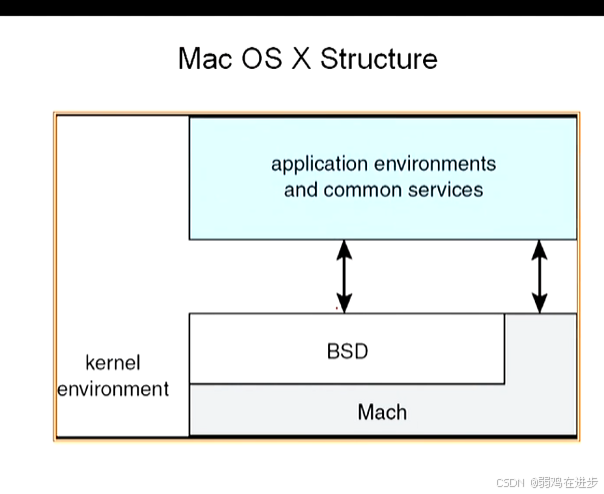 Mac OS X Structure

application environments and common services

kernel environment

BSD

Mach

CSDN @弱鸡在进步